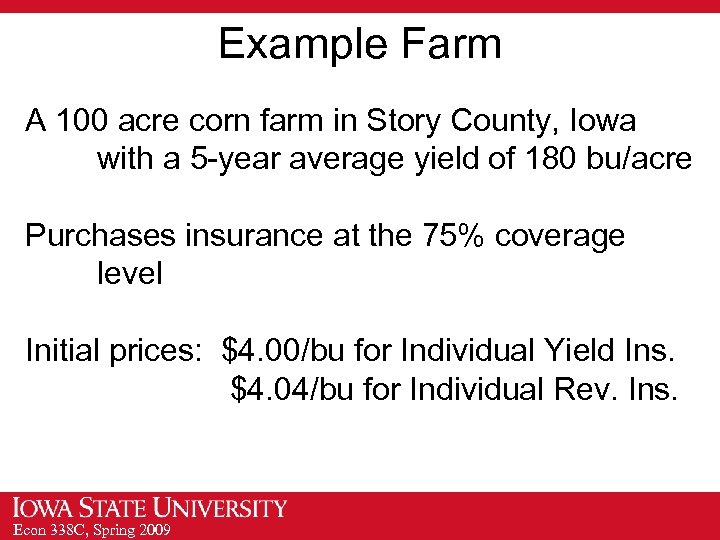 Example Farm

A 100 acre corn farm in Story County, Iowa with a 5-year average yield of 180 bu/acre

Purchases insurance at the 75% coverage level

Initial prices: \$4.00/bu for Individual Yield Ins.
\$4.04/bu for Individual Rev. Ins.

IOWA STATE UNIVERSITY
Econ 338C, Spring 2009